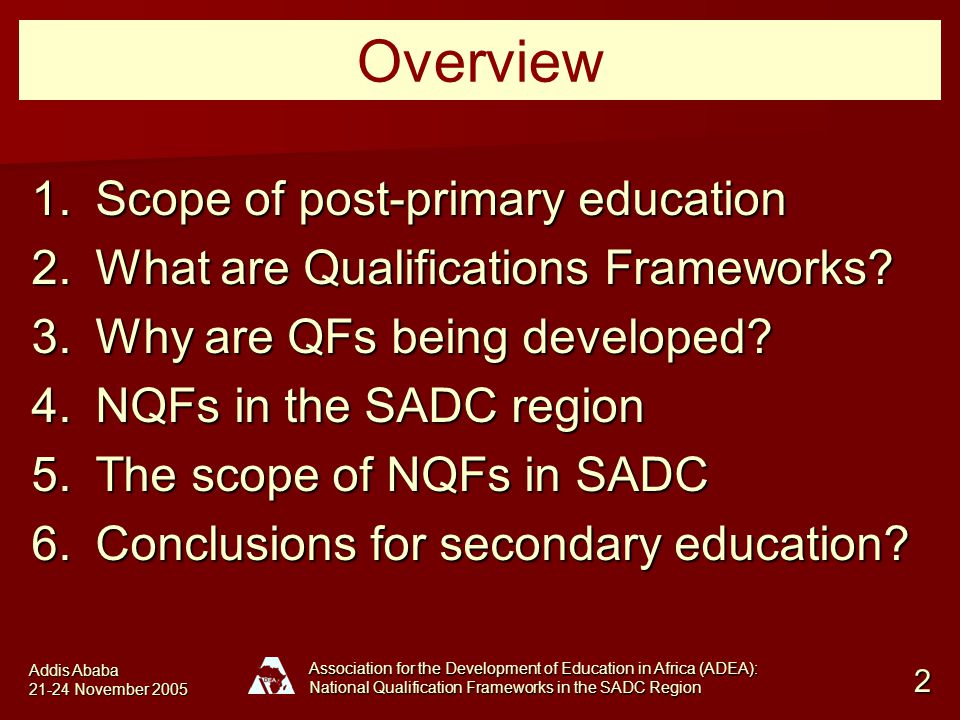 Overview

1. Scope of post-primary education
2. What are Qualifications Frameworks?
3. Why are QFs being developed?
4. NQFs in the SADC region
5. The scope of NQFs in SADC
6. Conclusions for secondary education?

Addis Ababa
21-24 November 2005

Association for the Development of Education in Africa (ADEA):
National Qualification Frameworks in the SADC Region

2